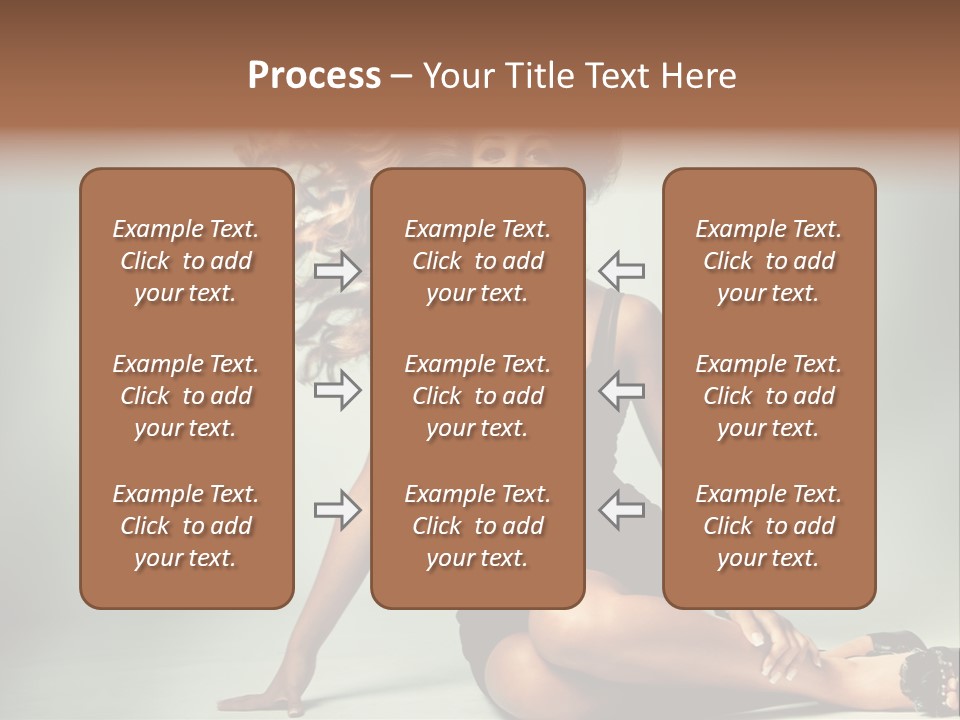 Process – Your Title Text Here

Example Text. Click to add your text.

Example Text. Click to add your text.

Example Text. Click to add your text.

Example Text. Click to add your text.

Example Text. Click to add your text.

Example Text. Click to add your text.

Example Text. Click to add your text.

Example Text. Click to add your text.

Example Text. Click to add your text.